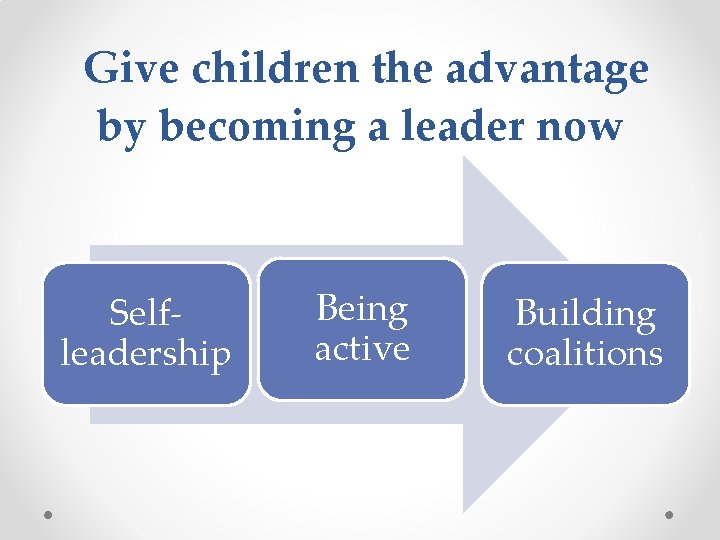 Give children the advantage by becoming a leader now

Self-leadership

Being active

Building coalitions